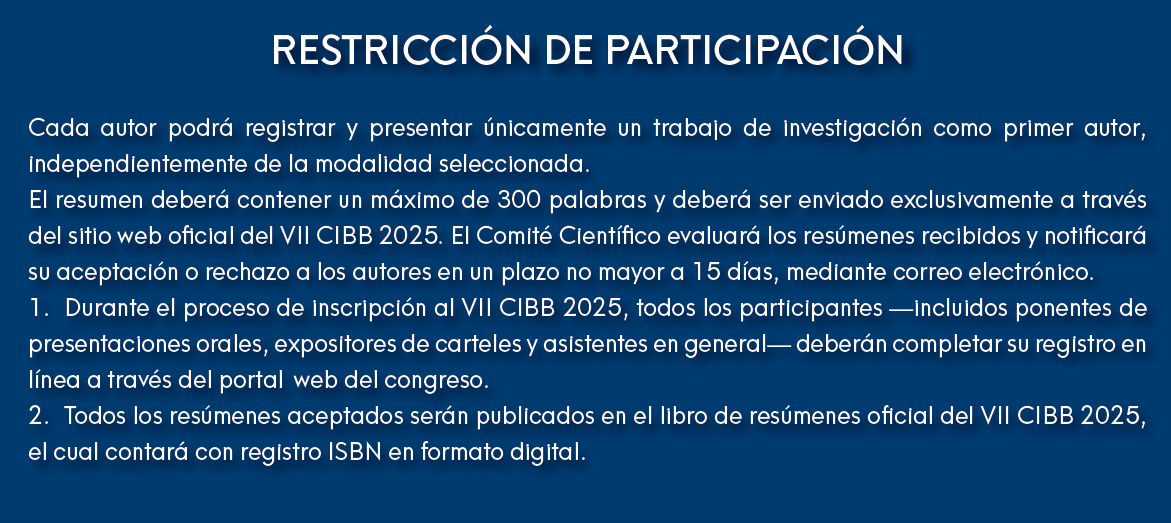 RESTRICCIÓN DE PARTICIPACIÓN

Cada autor podrá registrar y presentar únicamente un trabajo de investigación como primer autor, independientemente de la modalidad seleccionada.
El resumen deberá contener un máximo de 300 palabras y deberá ser enviado exclusivamente a través del sitio web oficial del VII CIBB 2025. El Comité Científico evaluará los resúmenes recibidos y notificará su aceptación o rechazo a los autores en un plazo no mayor a 15 días, mediante correo electrónico.
1. Durante el proceso de inscripción al VII CIBB 2025, todos los participantes —incluidos ponentes de presentaciones orales, expositores de carteles y asistentes en general— deberán completar su registro en línea a través del portal web del congreso.
2. Todos los resúmenes aceptados serán publicados en el libro de resúmenes oficial del VII CIBB 2025, el cual contará con registro ISBN en formato digital.